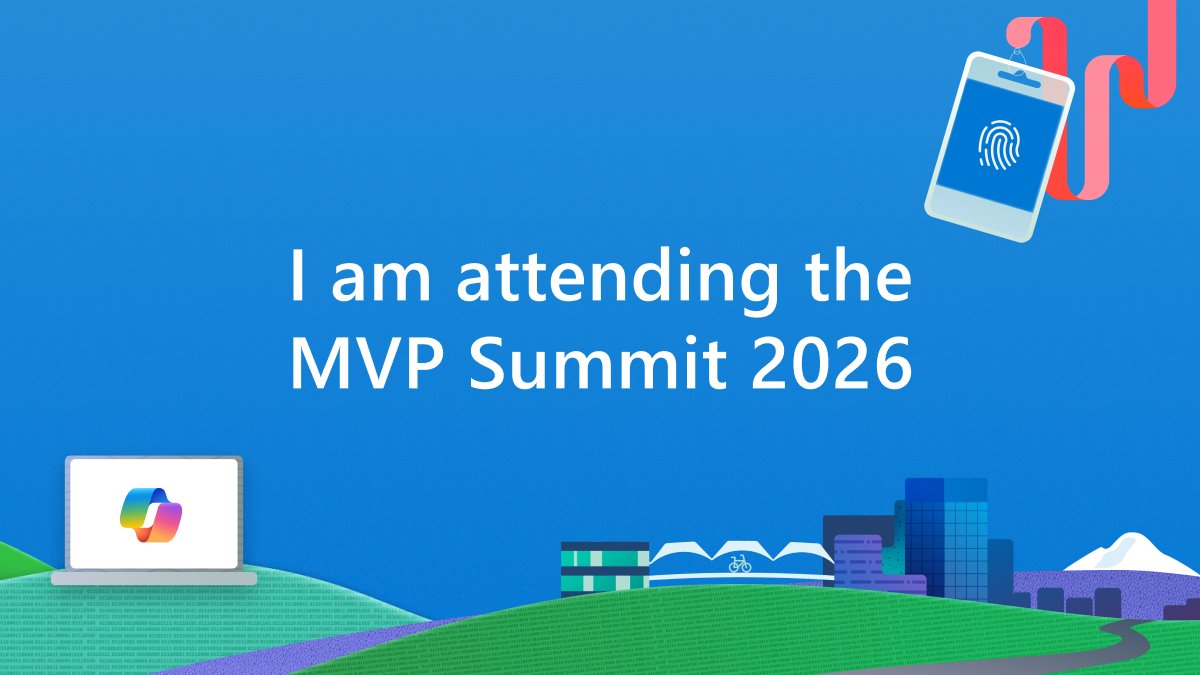 I am attending the MVP Summit 2026